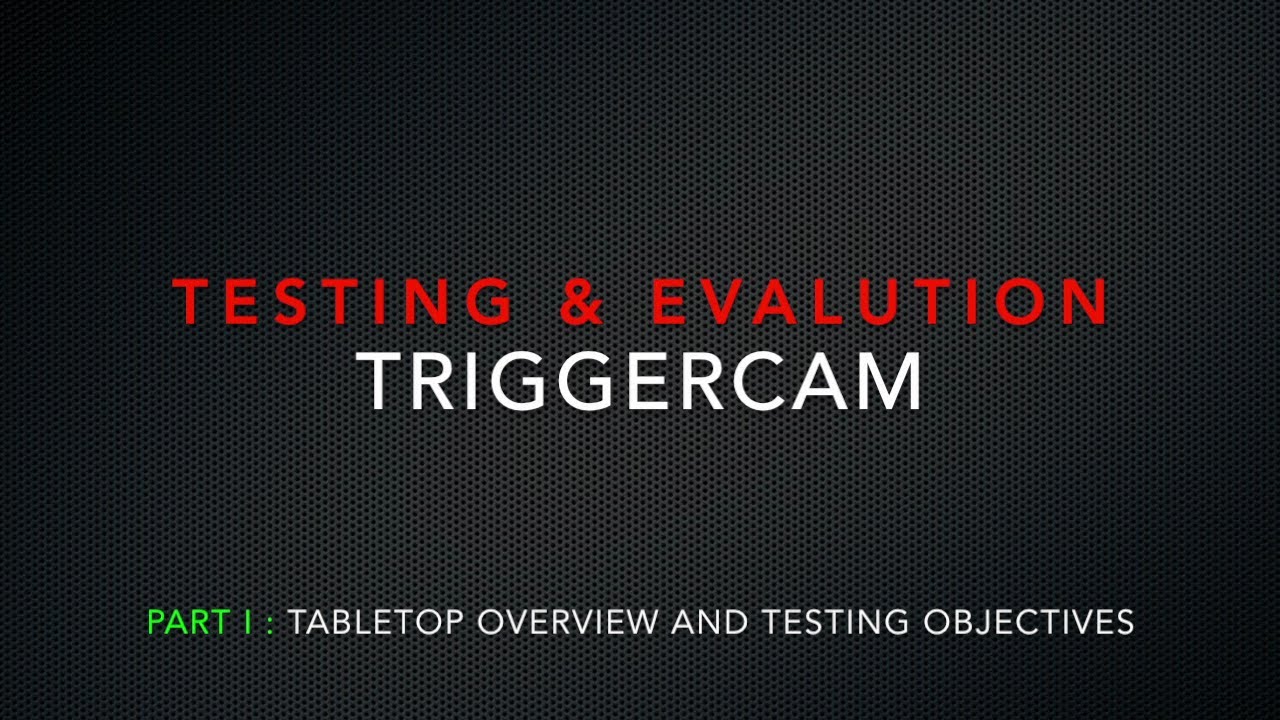 TESTING & EVALUTION
TRIGGERCAM

PART I : TABLETOP OVERVIEW AND TESTING OBJECTIVES